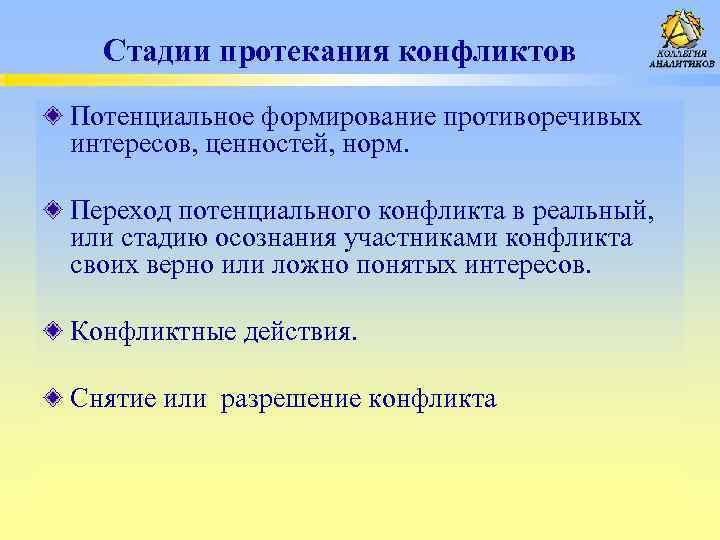 Стадии протекания конфликтов

КОЛЛЕГИЯ АНАЛИТИКОВ

Потенциальное формирование противоречивых интересов, ценностей, норм.

Переход потенциального конфликта в реальный, или стадию осознания участниками конфликта своих верно или ложно понятых интересов.

Конфликтные действия.

Снятие или разрешение конфликта